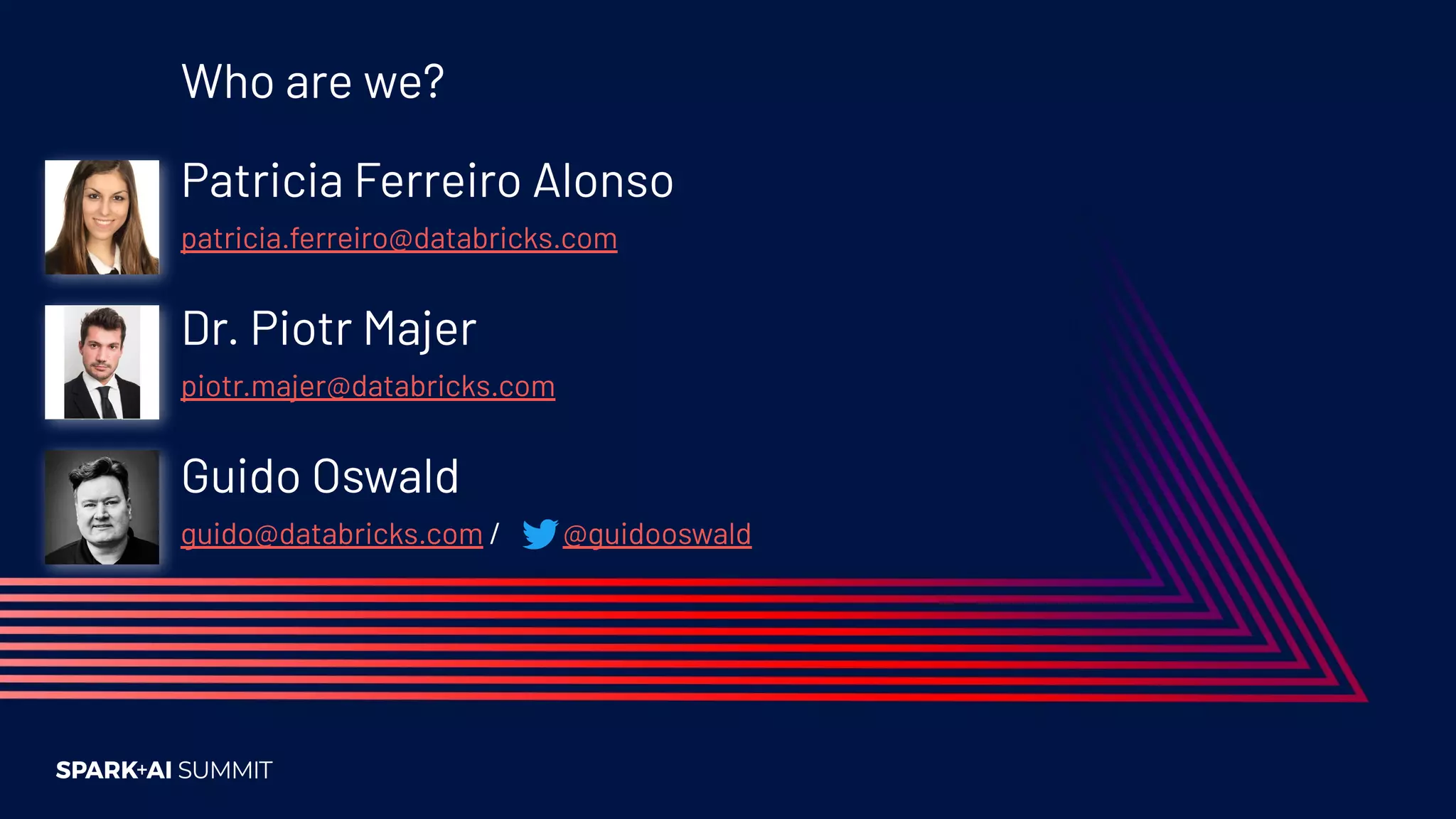 Who are we?

Patricia Ferreiro Alonso

patricia.ferreiro@databricks.com

Dr. Piotr Majer

piotr.majer@databricks.com

Guido Oswald

guido@databricks.com / @guidooswald

SPARK+AI SUMMIT